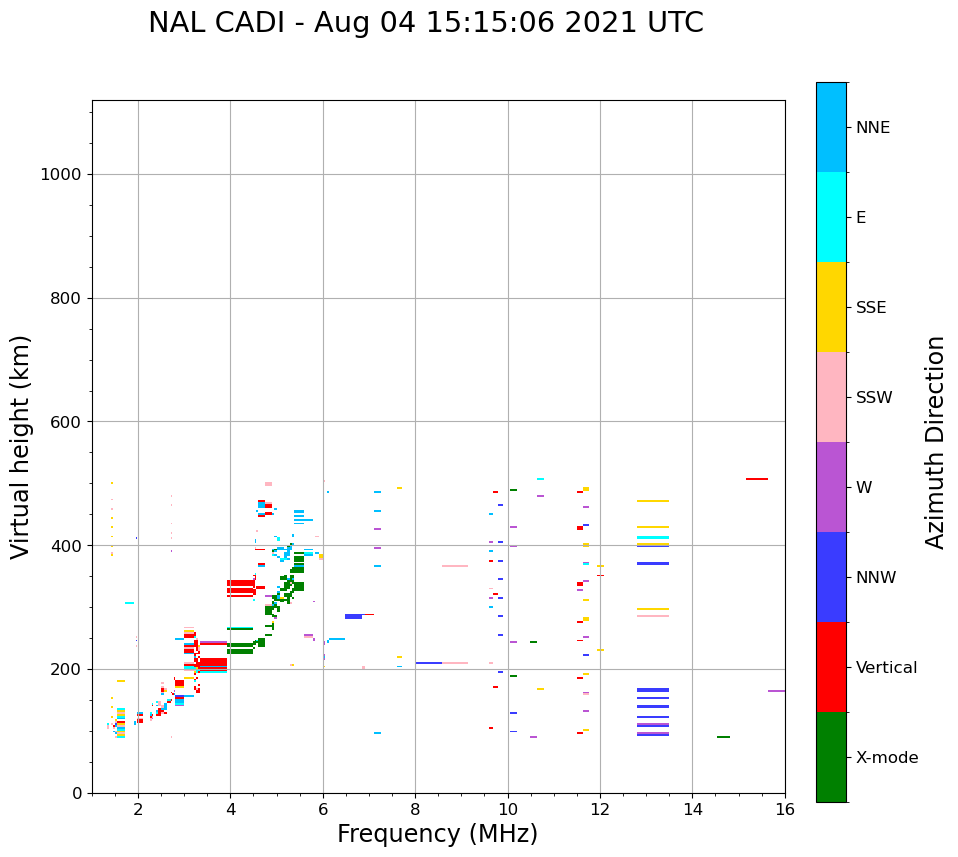 NAL CADI - Aug 04 15:15:06 2021 UTC

Virtual height (km)

1000
800
600
400
200
0

2
4
6
8
10
12
14
16

Frequency (MHz)

NNE
E
SSE
SSW
W
NNW
Vertical
X-mode

Azimuth Direction